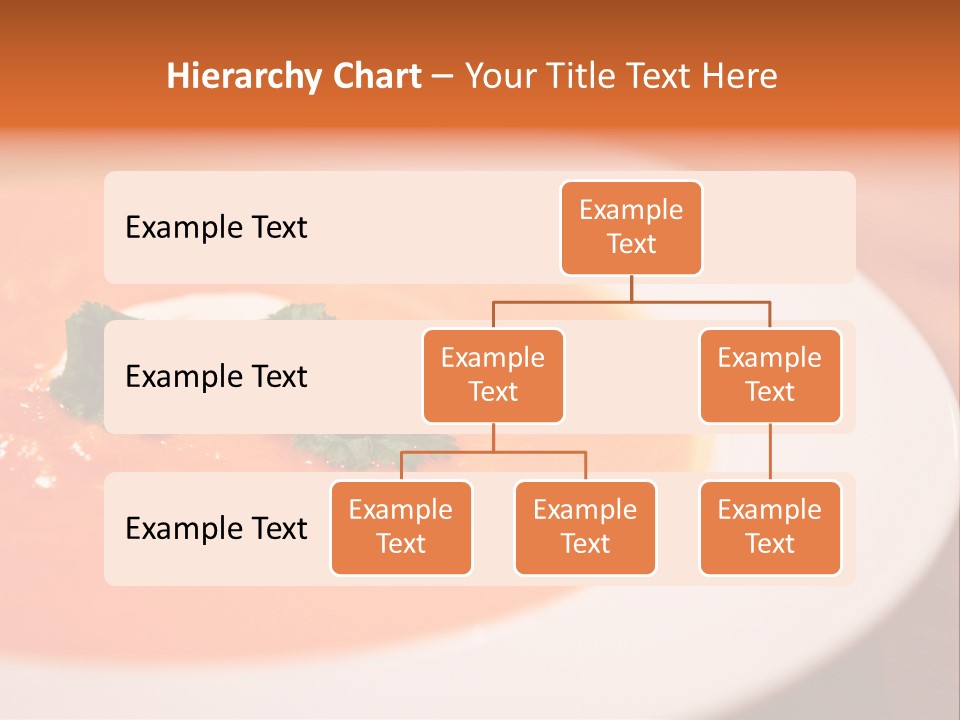 Hierarchy Chart – Your Title Text Here

Example Text

Example Text

Example Text

Example Text

Example Text

Example Text

Example Text

Example Text

Example Text